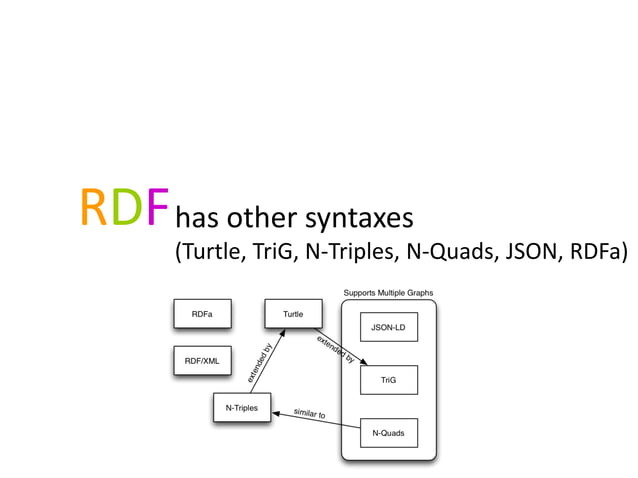 RDF has other syntaxes
(Turtle, TriG, N-Triples, N-Quads, JSON, RDFa)

Supports Multiple Graphs

RDFa

Turtle

JSON-LD

RDF/XML

extended by

extended by

TriG

N-Triples

similar to

N-Quads